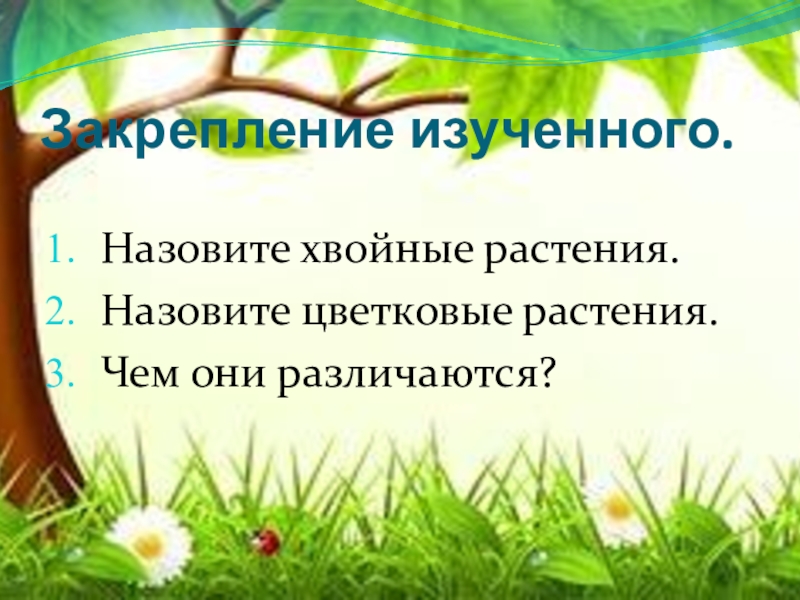 Закрепление изученного.

1. Назовите хвойные растения.
2. Назовите цветковые растения.
3. Чем они различаются?